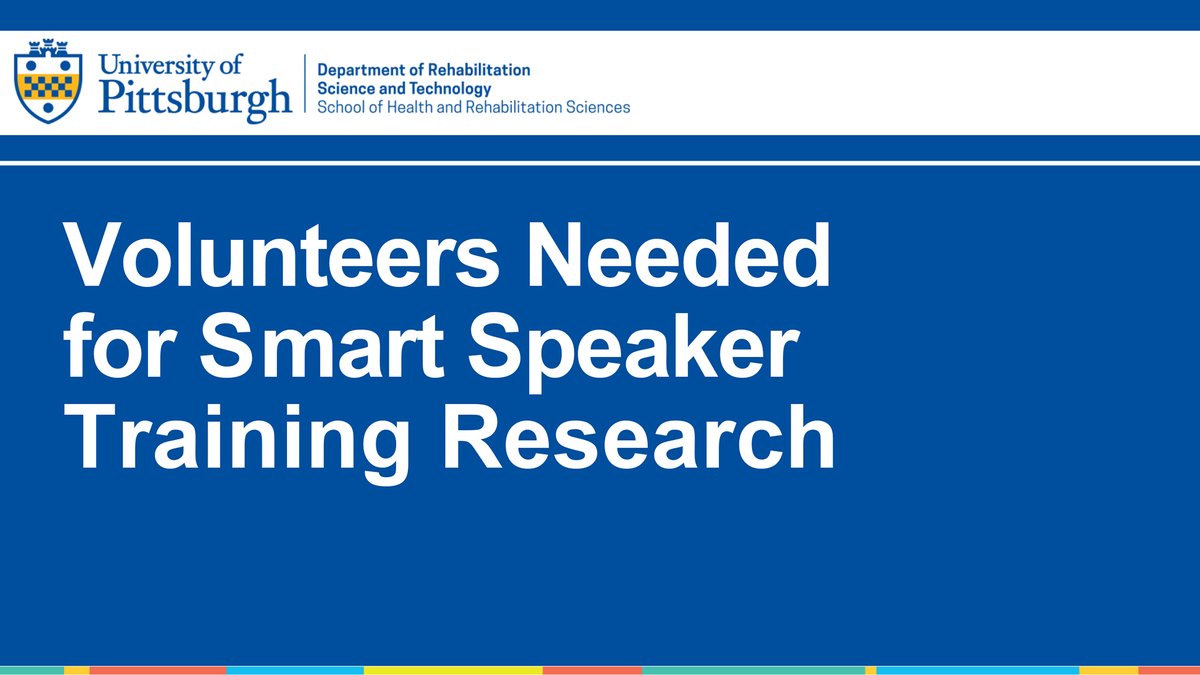 University of Pittsburgh

Department of Rehabilitation Science and Technology
School of Health and Rehabilitation Sciences

Volunteers Needed for Smart Speaker Training Research